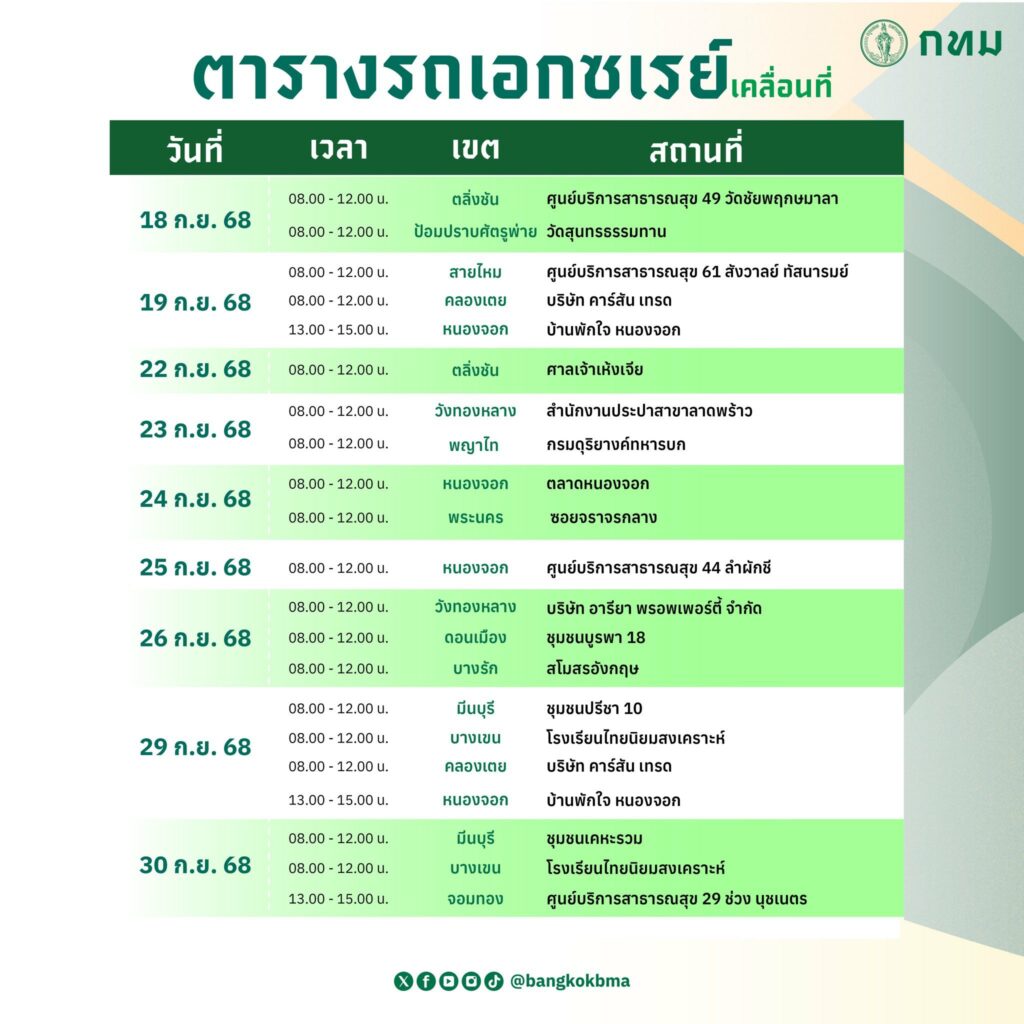 กทม

ตารางรถเอกซเรย์เคลื่อนที่

| วันที่ | เวลา | เขต | สถานที่ |
|---|---|---|---|
| 18 ก.ย. 68 | 08.00 - 12.00 น. | ตลิ่งชัน | ศูนย์บริการสาธารณสุข 49 วัดชัยพฤกษมาลา |
| | 08.00 - 12.00 น. | ป้อมปราบศัตรูพ่าย | วัดสุนทรธรรมทาน |
| 19 ก.ย. 68 | 08.00 - 12.00 น. | สายไหม | ศูนย์บริการสาธารณสุข 61 สังวาลย์ ทัสนารมย์ |
| | 08.00 - 12.00 น. | คลองเตย | บริษัท คาร์สัน เทรด |
| | 13.00 - 15.00 น. | หนองจอก | บ้านพักใจ หนองจอก |
| 22 ก.ย. 68 | 08.00 - 12.00 น. | ตลิ่งชัน | ศาลเจ้าเห้งเจีย |
| 23 ก.ย. 68 | 08.00 - 12.00 น. | วังทองหลาง | สำนักงานประปาสาขาลาดพร้าว |
| | 08.00 - 12.00 น. | พญาไท | กรมดุริยางค์ทหารบก |
| 24 ก.ย. 68 | 08.00 - 12.00 น. | หนองจอก | ตลาดหนองจอก |
| | 08.00 - 12.00 น. | พระนคร | ซอยจราจรกลาง |
| 25 ก.ย. 68 | 08.00 - 12.00 น. | หนองจอก | ศูนย์บริการสาธารณสุข 44 ลำผักชี |
| 26 ก.ย. 68 | 08.00 - 12.00 น. | วังทองหลาง | บริษัท อารียา พรอพเพอร์ตี้ จำกัด |
| | 08.00 - 12.00 น. | ดอนเมือง | ชุมชนบูรพา 18 |
| | 08.00 - 12.00 น. | บางรัก | สโมสรอังกฤษ |
| 29 ก.ย. 68 | 08.00 - 12.00 น. | มีนบุรี | ชุมชนปรีชา 10 |
| | 08.00 - 12.00 น. | บางเขน | โรงเรียนไทยนิยมสงเคราะห์ |
| | 08.00 - 12.00 น. | คลองเตย | บริษัท คาร์สัน เทรด |
| | 13.00 - 15.00 น. | หนองจอก | บ้านพักใจ หนองจอก |
| 30 ก.ย. 68 | 08.00 - 12.00 น. | มีนบุรี | ชุมชนเคหะรวม |
| | 08.00 - 12.00 น. | บางเขน | โรงเรียนไทยนิยมสงเคราะห์ |
| | 13.00 - 15.00 น. | จอมทอง | ศูนย์บริการสาธารณสุข 29 ช่วง นุชเนตร |

@bangkokbma